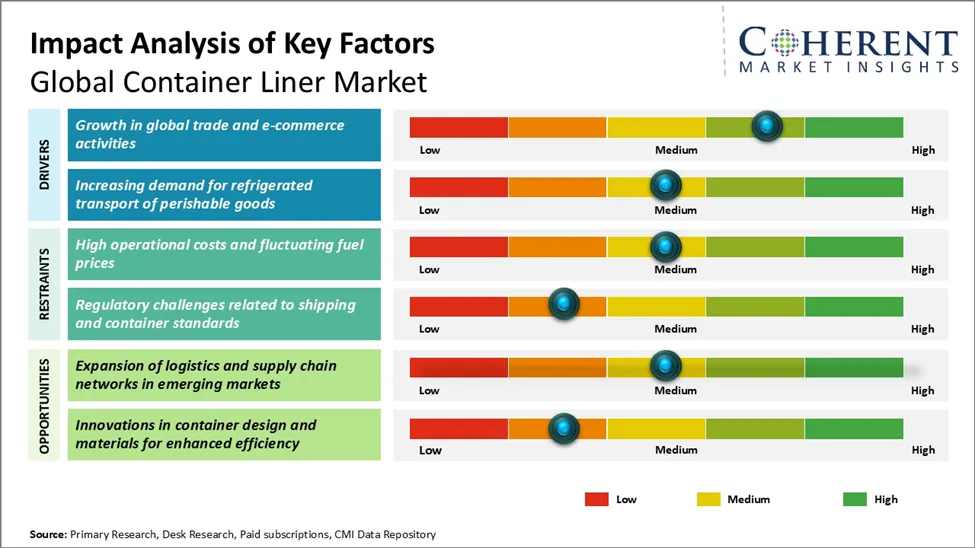 Impact Analysis of Key Factors
Global Container Liner Market

COHERENT
MARKET INSIGHTS

DRIVERS

Growth in global trade and e-commerce activities
Low Medium High

Increasing demand for refrigerated transport of perishable goods
Low Medium High

RESTRAINTS

High operational costs and fluctuating fuel prices
Low Medium High

Regulatory challenges related to shipping and container standards
Low Medium High

OPPORTUNITIES

Expansion of logistics and supply chain networks in emerging markets
Low Medium High

Innovations in container design and materials for enhanced efficiency
Low Medium High

Low Medium High

Source: Primary Research, Desk Research, Paid subscriptions, CMI Data Repository